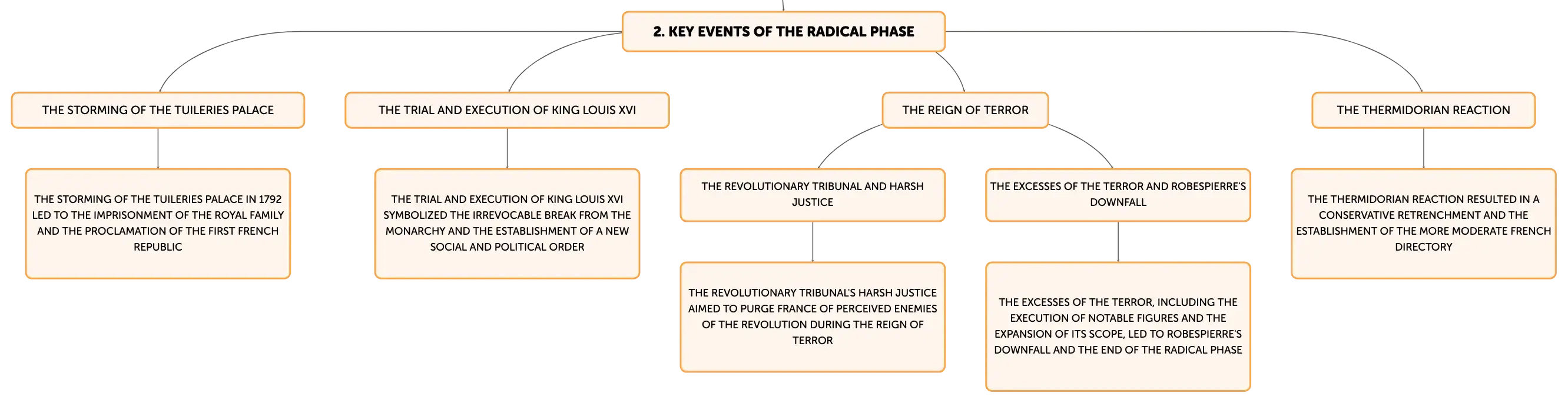 2. KEY EVENTS OF THE RADICAL PHASE

THE STORMING OF THE TUILERIES PALACE

THE STORMING OF THE TUILERIES PALACE IN 1792 LED TO THE IMPRISONMENT OF THE ROYAL FAMILY AND THE PROCLAMATION OF THE FIRST FRENCH REPUBLIC

THE TRIAL AND EXECUTION OF KING LOUIS XVI

THE TRIAL AND EXECUTION OF KING LOUIS XVI SYMBOLIZED THE IRREVOCABLE BREAK FROM THE MONARCHY AND THE ESTABLISHMENT OF A NEW SOCIAL AND POLITICAL ORDER

THE REIGN OF TERROR

THE REVOLUTIONARY TRIBUNAL AND HARSH JUSTICE

THE REVOLUTIONARY TRIBUNAL'S HARSH JUSTICE AIMED TO PURGE FRANCE OF PERCEIVED ENEMIES OF THE REVOLUTION DURING THE REIGN OF TERROR

THE EXCESSES OF THE TERROR AND ROBESPIERRE'S DOWNFALL

THE EXCESSES OF THE TERROR, INCLUDING THE EXECUTION OF NOTABLE FIGURES AND THE EXPANSION OF ITS SCOPE, LED TO ROBESPIERRE'S DOWNFALL AND THE END OF THE RADICAL PHASE

THE THERMIDORIAN REACTION

THE THERMIDORIAN REACTION RESULTED IN A CONSERVATIVE RETRENCHMENT AND THE ESTABLISHMENT OF THE MORE MODERATE FRENCH DIRECTORY